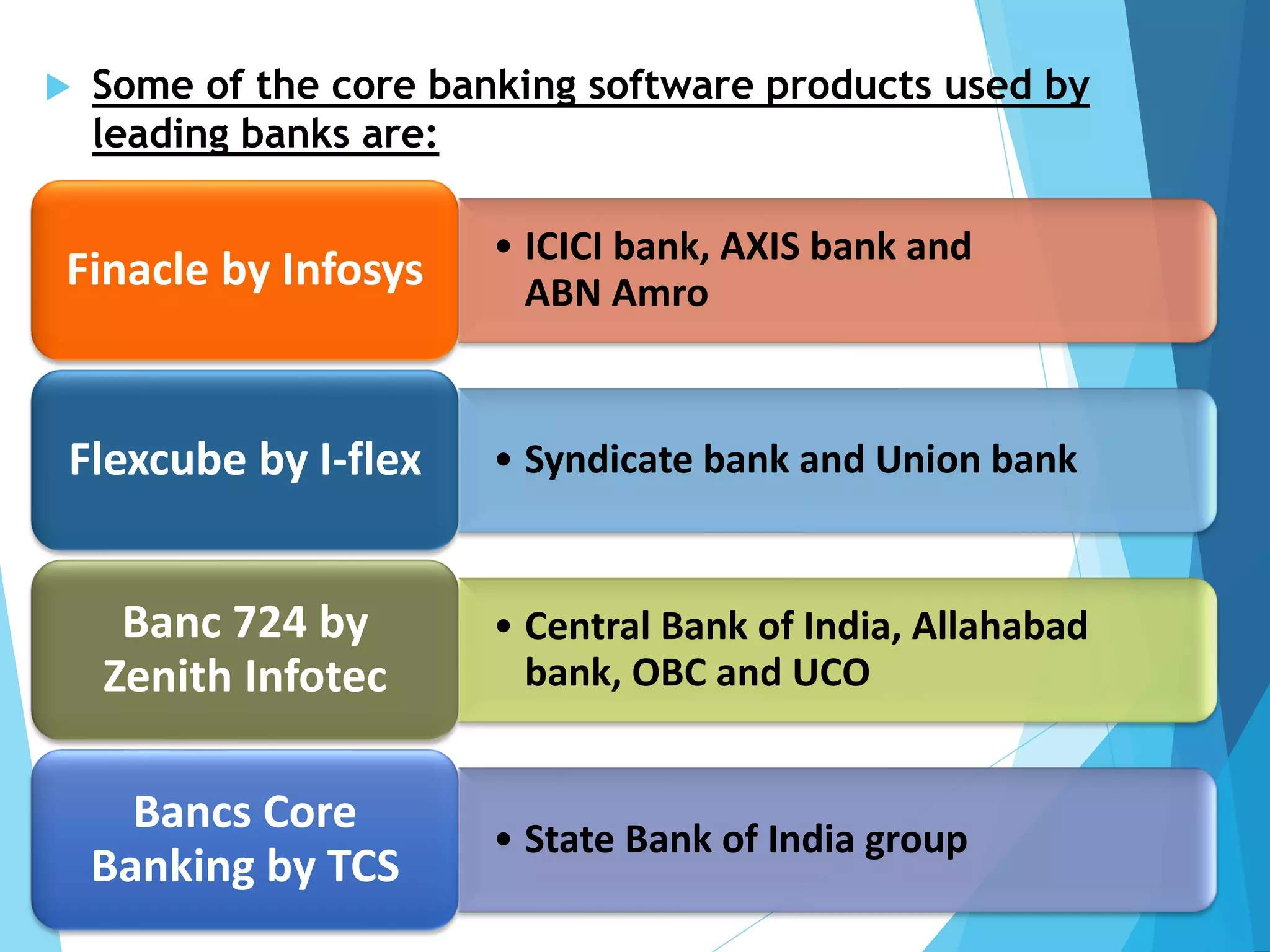 Some of the core banking software products used by leading banks are:

Finacle by Infosys

• ICICI bank, AXIS bank and ABN Amro

Flexcube by I-flex

• Syndicate bank and Union bank

Banc 724 by Zenith Infotec

• Central Bank of India, Allahabad bank, OBC and UCO

Bancs Core Banking by TCS

• State Bank of India group